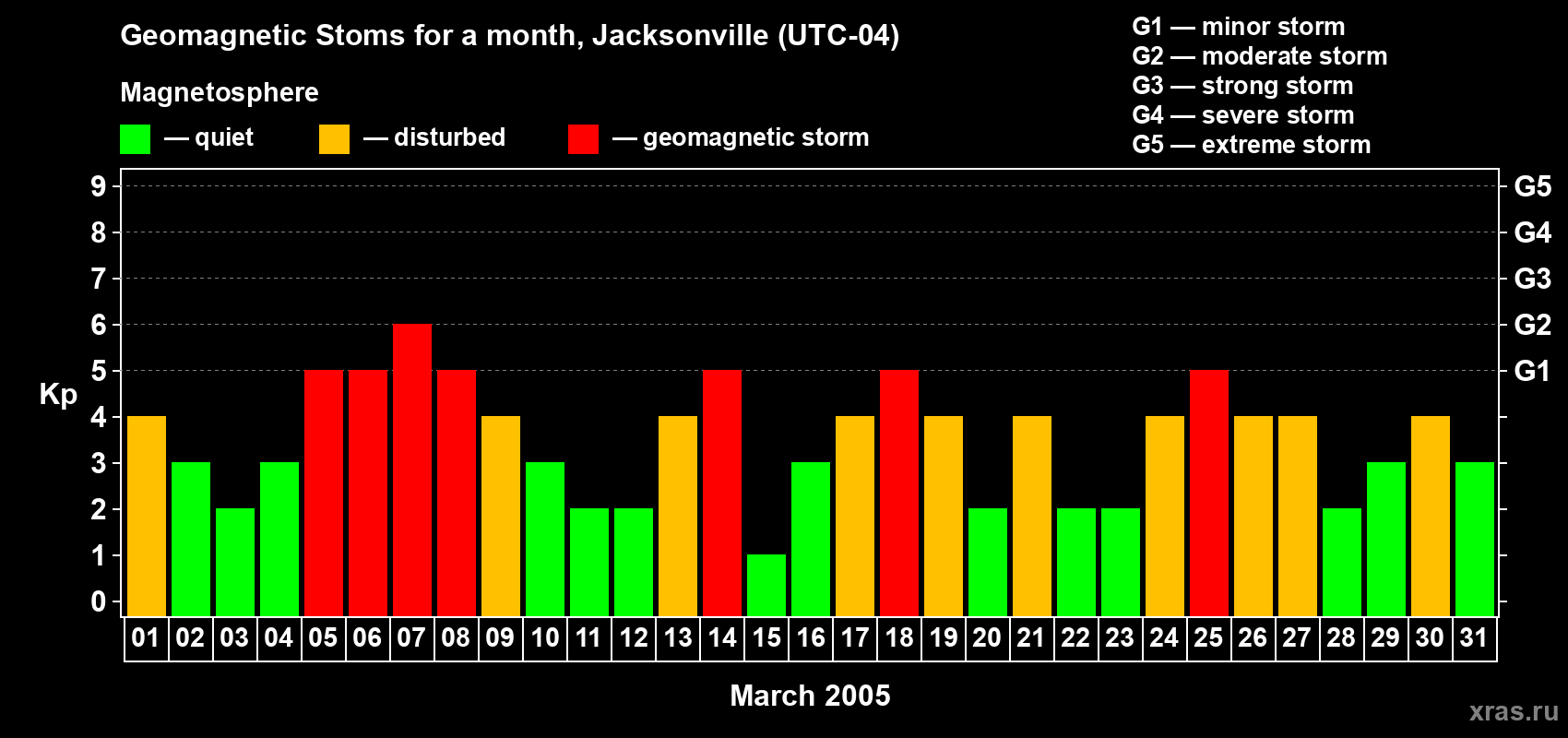 Geomagnetic Stoms for a month, Jacksonville (UTC-04)

Magnetosphere

— quiet — disturbed — geomagnetic storm

G1 — minor storm
G2 — moderate storm
G3 — strong storm
G4 — severe storm
G5 — extreme storm

Kp

9
8
7
6
5
4
3
2
1
0

G5
G4
G3
G2
G1

01 02 03 04 05 06 07 08 09 10 11 12 13 14 15 16 17 18 19 20 21 22 23 24 25 26 27 28 29 30 31

March 2005

xras.ru